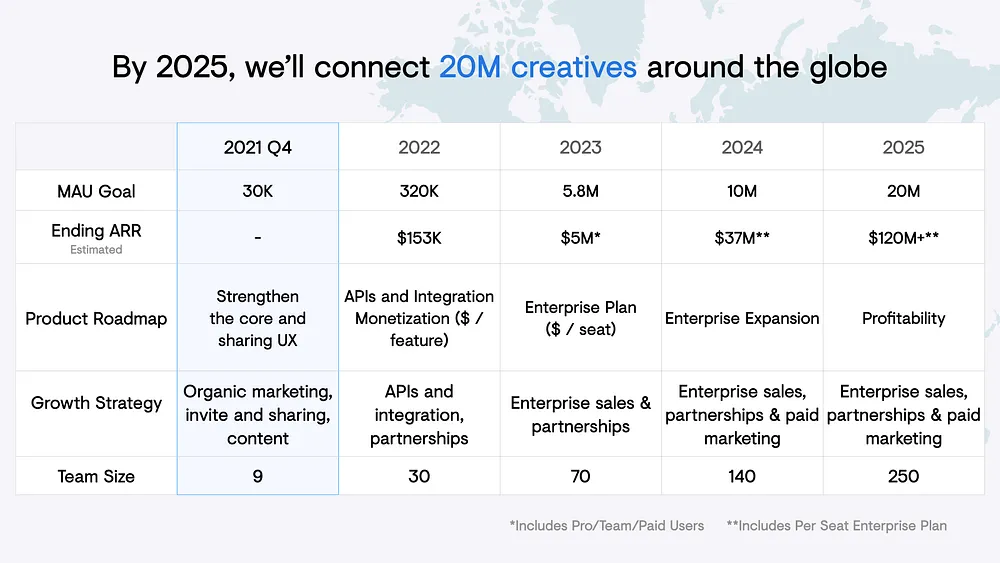 By 2025, we'll connect 20M creatives around the globe

| | 2021 Q4 | 2022 | 2023 | 2024 | 2025 |
|---|---|---|---|---|---|
| MAU Goal | 30K | 320K | 5.8M | 10M | 20M |
| Ending ARR Estimated | - | \$153K | \$5M* | \$37M** | \$120M+** |
| Product Roadmap | Strengthen the core and sharing UX | APIs and Integration Monetization (\$ / feature) | Enterprise Plan (\$ / seat) | Enterprise Expansion | Profitability |
| Growth Strategy | Organic marketing, invite and sharing, content | APIs and integration, partnerships | Enterprise sales & partnerships | Enterprise sales, partnerships & paid marketing | Enterprise sales, partnerships & paid marketing |
| Team Size | 9 | 30 | 70 | 140 | 250 |

*Includes Pro/Team/Paid Users **Includes Per Seat Enterprise Plan